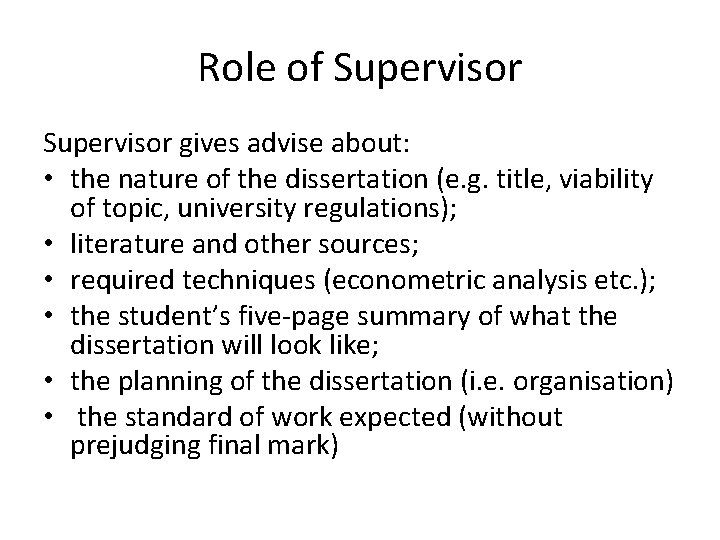 Role of Supervisor

Supervisor gives advise about:
• the nature of the dissertation (e.g. title, viability of topic, university regulations);
• literature and other sources;
• required techniques (econometric analysis etc.);
• the student's five-page summary of what the dissertation will look like;
• the planning of the dissertation (i.e. organisation)
• the standard of work expected (without prejudging final mark)